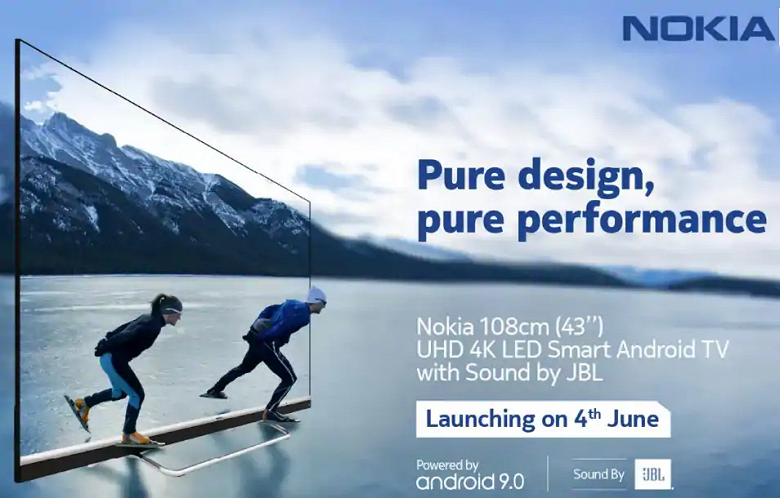 NOKIA

Pure design, pure performance

Nokia 108cm (43'')
UHD 4K LED Smart Android TV
with Sound by JBL

Launching on 4th June

Powered by
android 9.0

Sound By JBL